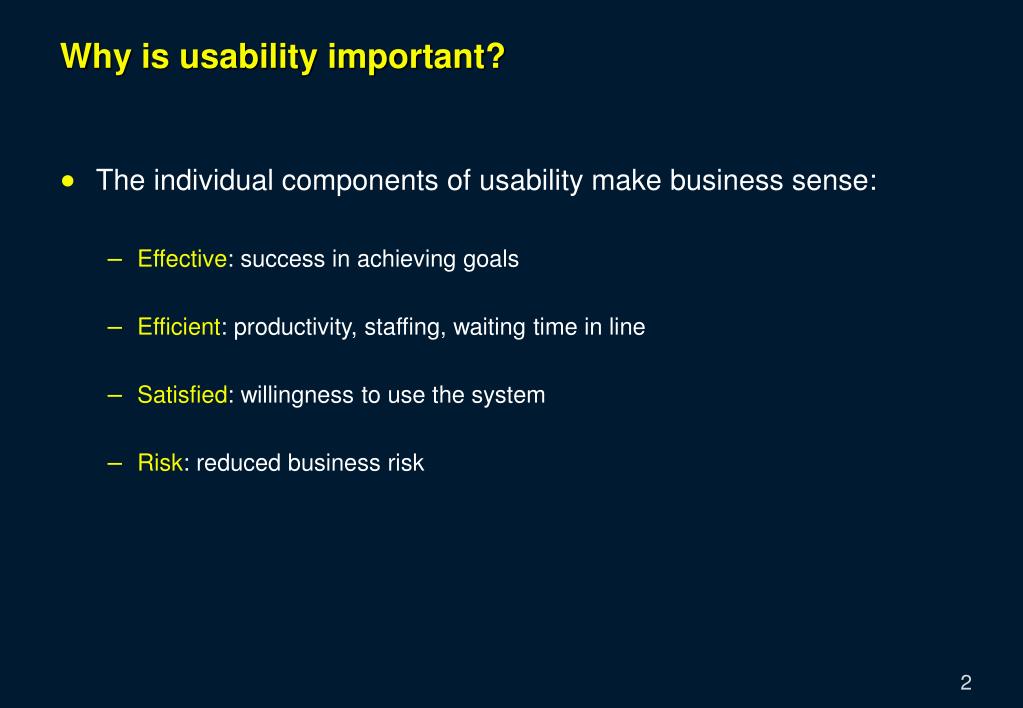 Why is usability important?

• The individual components of usability make business sense:

– Effective: success in achieving goals

– Efficient: productivity, staffing, waiting time in line

– Satisfied: willingness to use the system

– Risk: reduced business risk

2